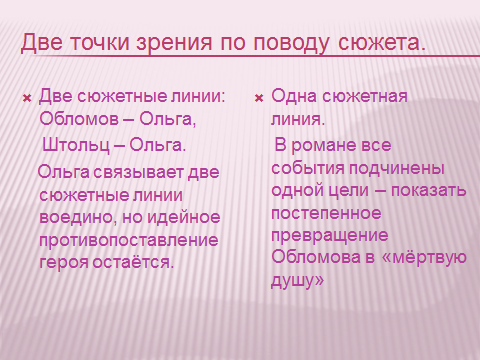 Две точки зрения по поводу сюжета.

Две сюжетные линии: Обломов – Ольга,
Штольц – Ольга.
Ольга связывает две сюжетные линии воедино, но идейное противопоставление героя остаётся.

Одна сюжетная линия.
В романе все события подчинены одной цели – показать постепенное превращение Обломова в «мёртвую душу»